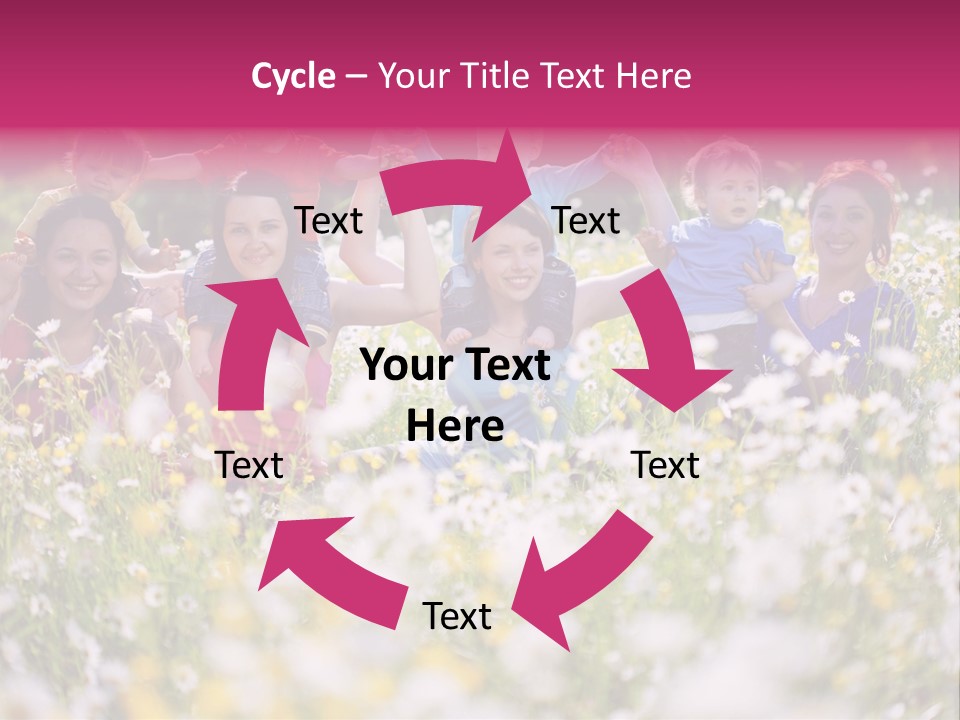 Cycle – Your Title Text Here

Text

Text

Your Text Here

Text

Text

Text